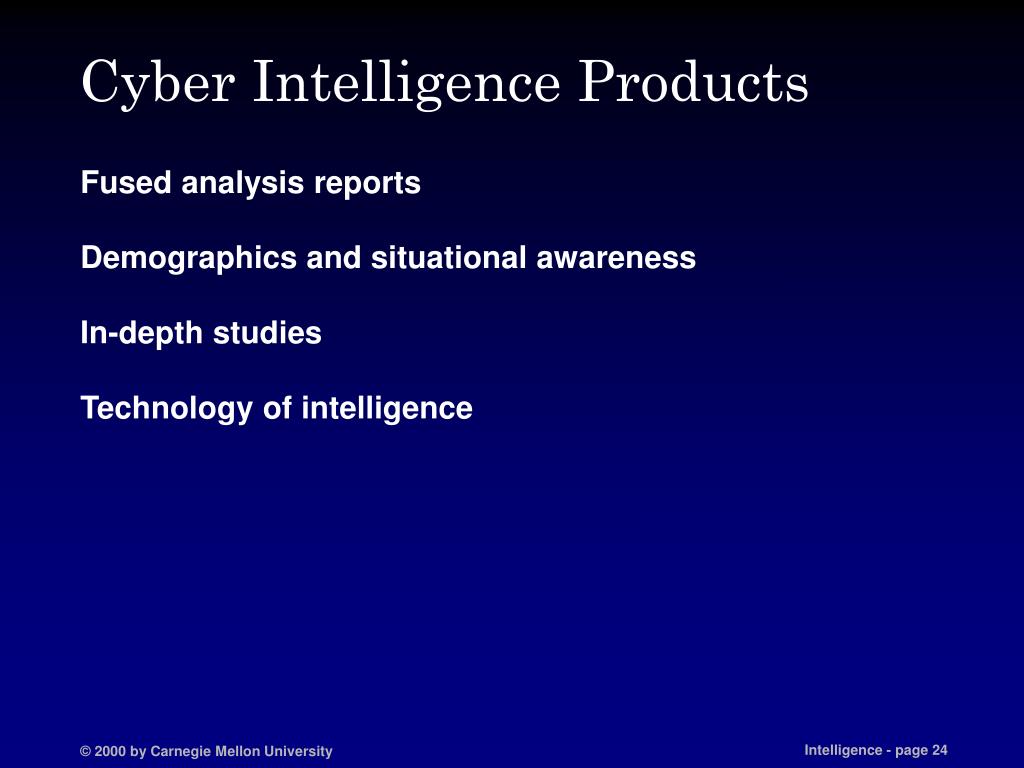 Cyber Intelligence Products

Fused analysis reports

Demographics and situational awareness

In-depth studies

Technology of intelligence

© 2000 by Carnegie Mellon University

Intelligence - page 24